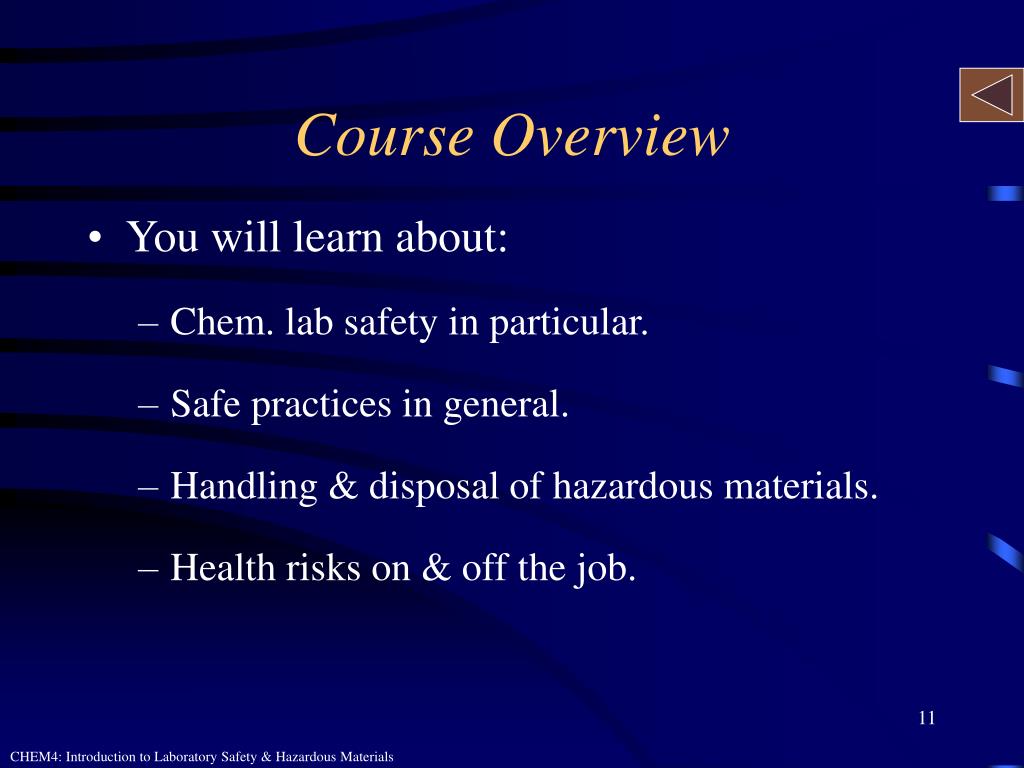 Course Overview

• You will learn about:

– Chem. lab safety in particular.

– Safe practices in general.

– Handling & disposal of hazardous materials.

– Health risks on & off the job.

11

CHEM4: Introduction to Laboratory Safety & Hazardous Materials